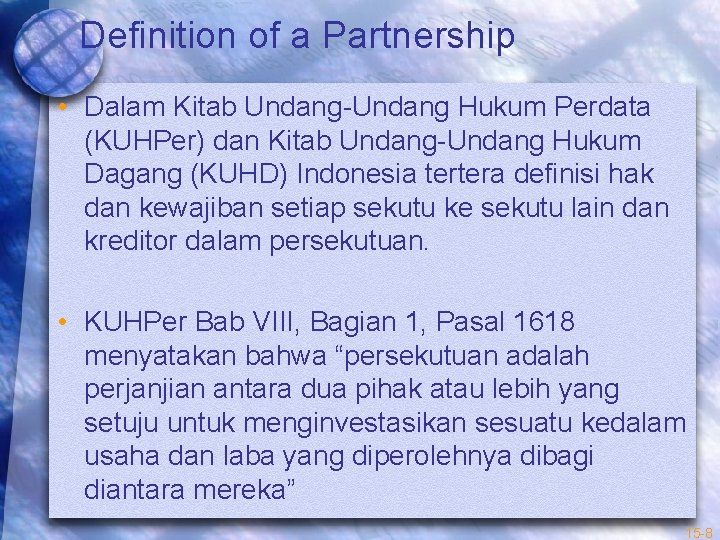 Definition of a Partnership

• Dalam Kitab Undang-Undang Hukum Perdata (KUHPer) dan Kitab Undang-Undang Hukum Dagang (KUHD) Indonesia tertera definisi hak dan kewajiban setiap sekutu ke sekutu lain dan kreditor dalam persekutuan.

• KUHPer Bab VIII, Bagian 1, Pasal 1618 menyatakan bahwa “persekutuan adalah perjanjian antara dua pihak atau lebih yang setuju untuk menginvestasikan sesuatu kedalam usaha dan laba yang diperolehnya dibagi diantara mereka”

15-8